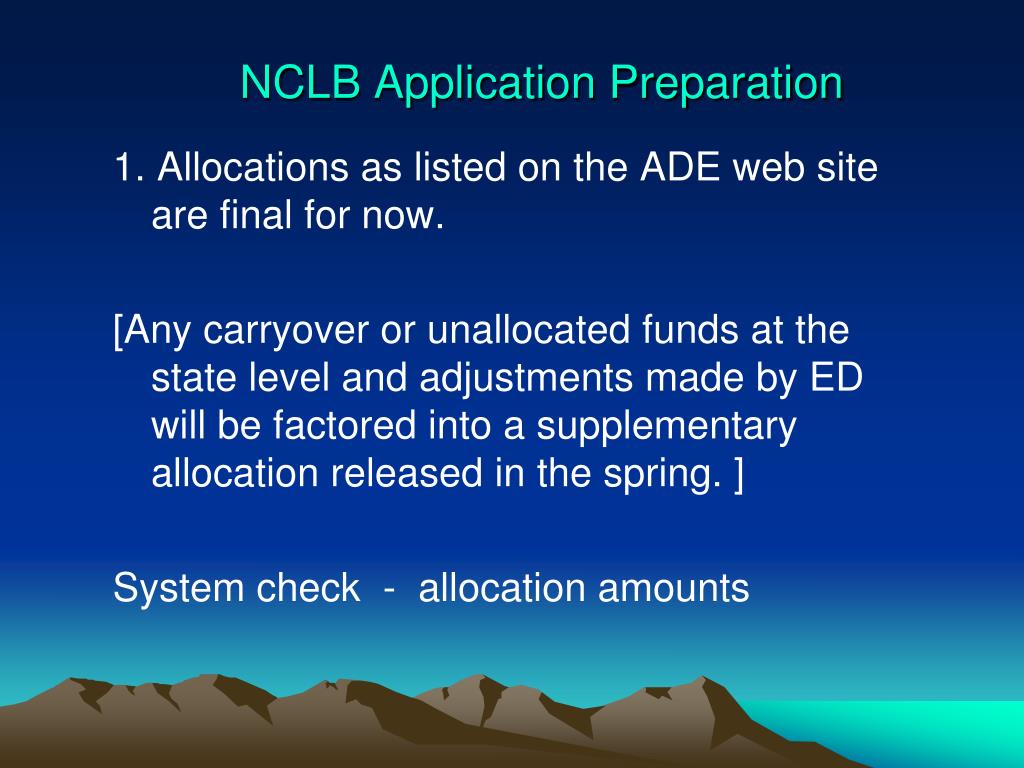 NCLB Application Preparation

1. Allocations as listed on the ADE web site are final for now.

[Any carryover or unallocated funds at the state level and adjustments made by ED will be factored into a supplementary allocation released in the spring. ]

System check - allocation amounts